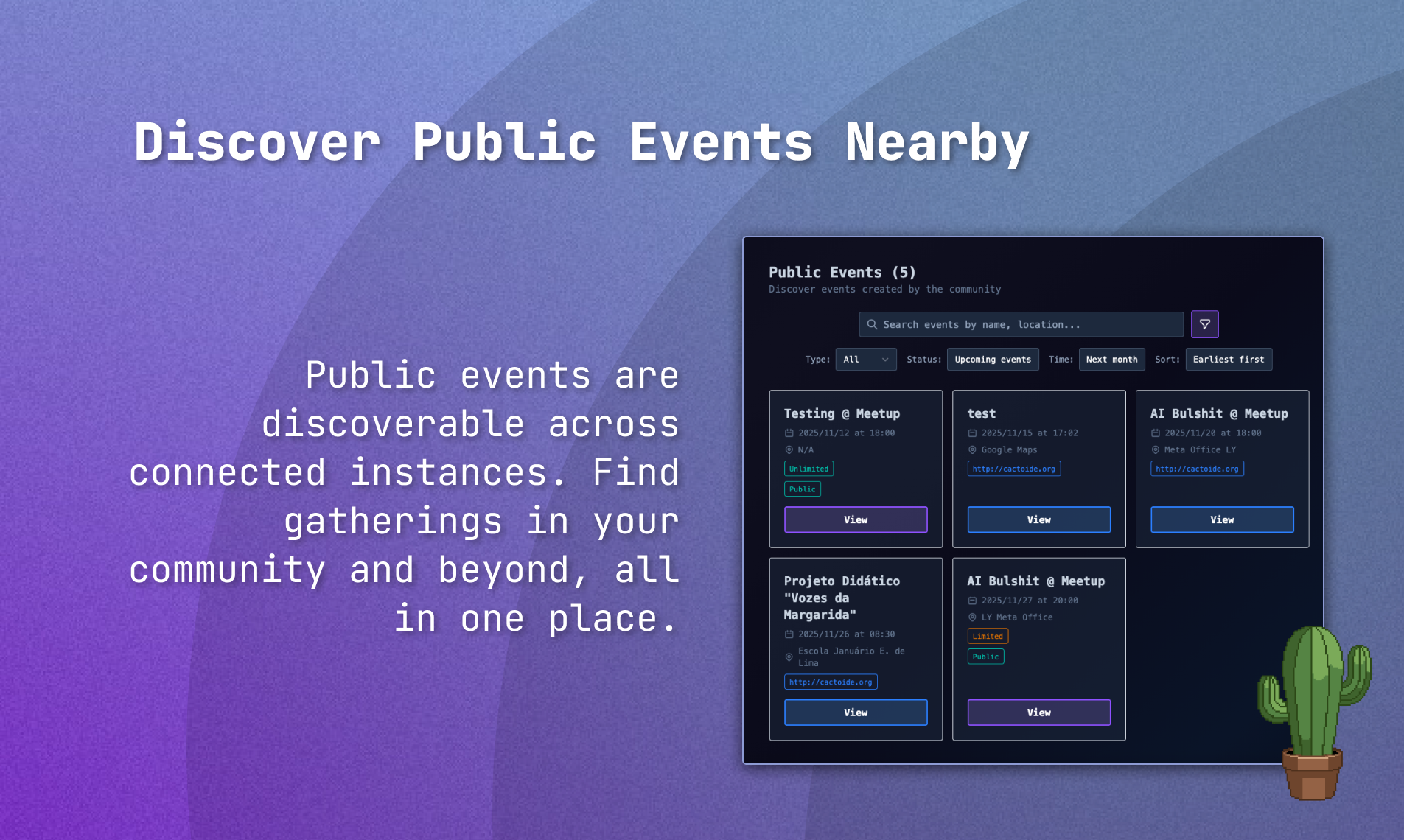 Discover Public Events Nearby

Public events are discoverable across connected instances. Find gatherings in your community and beyond, all in one place.

Public Events (5)
Discover events created by the community

Search events by name, location...

Type: All Status: Upcoming events Time: Next month Sort: Earliest first

Testing @ Meetup
2025/11/12 at 18:00
N/A
Unlimited
Public
View

test
2025/11/15 at 17:02
Google Maps
http://cactoide.org
View

AI Bulshit @ Meetup
2025/11/20 at 18:00
Meta Office LY
http://cactoide.org
View

Projeto Didático "Vozes da Margarida"
2025/11/26 at 08:30
Escola Januário E. de Lima
http://cactoide.org
View

AI Bulshit @ Meetup
2025/11/27 at 20:00
LY Meta Office
Limited
Public
View